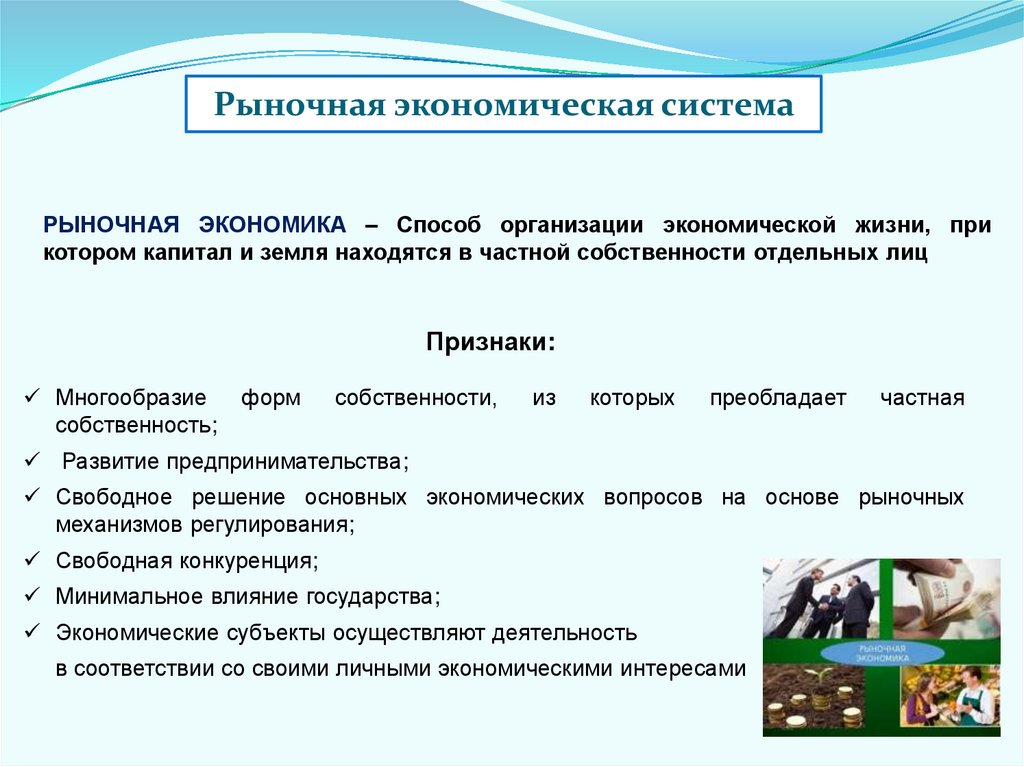 Рыночная экономическая система

РЫНОЧНАЯ ЭКОНОМИКА – Способ организации экономической жизни, при котором капитал и земля находятся в частной собственности отдельных лиц

Признаки:

✓ Многообразие форм собственности, из которых преобладает частная собственность;

✓ Развитие предпринимательства;

✓ Свободное решение основных экономических вопросов на основе рыночных механизмов регулирования;

✓ Свободная конкуренция;

✓ Минимальное влияние государства;

✓ Экономические субъекты осуществляют деятельность в соответствии со своими личными экономическими интересами

РЫНОЧНАЯ ЭКОНОМИКА